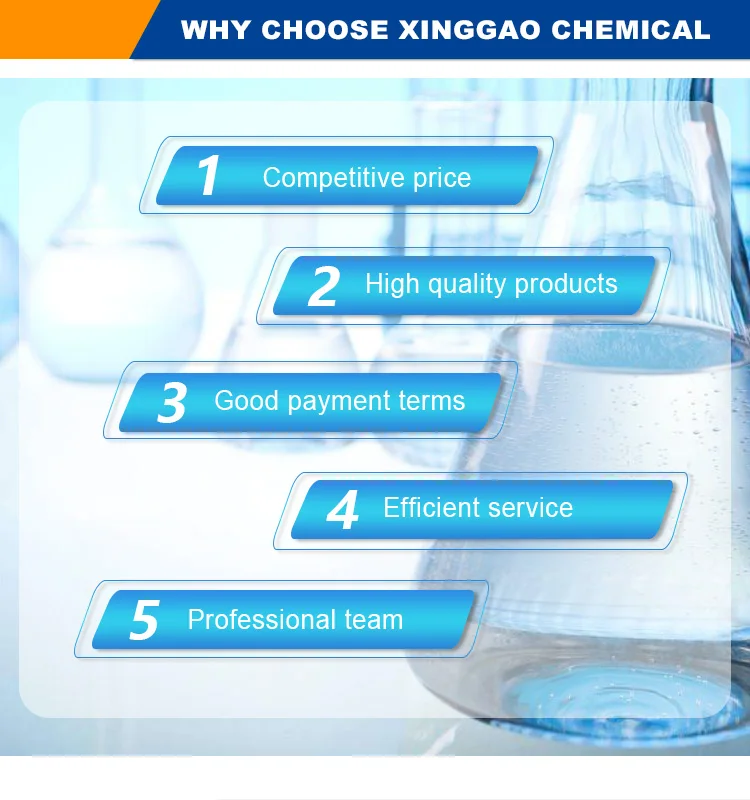 WHY CHOOSE XINGGAO CHEMICAL

1 Competitive price

2 High quality products

3 Good payment terms

4 Efficient service

5 Professional team